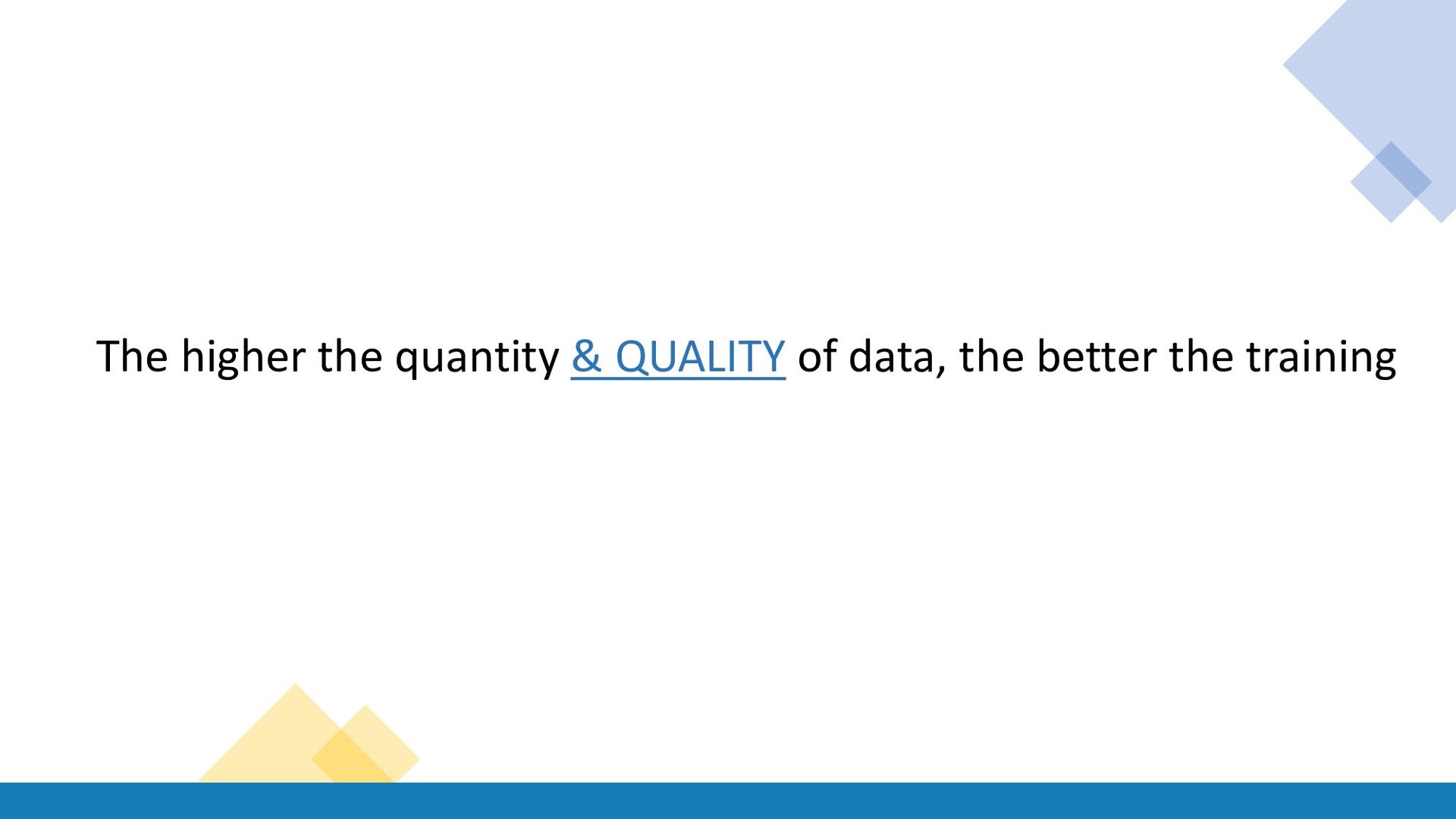 The higher the quantity & QUALITY of data, the better the training